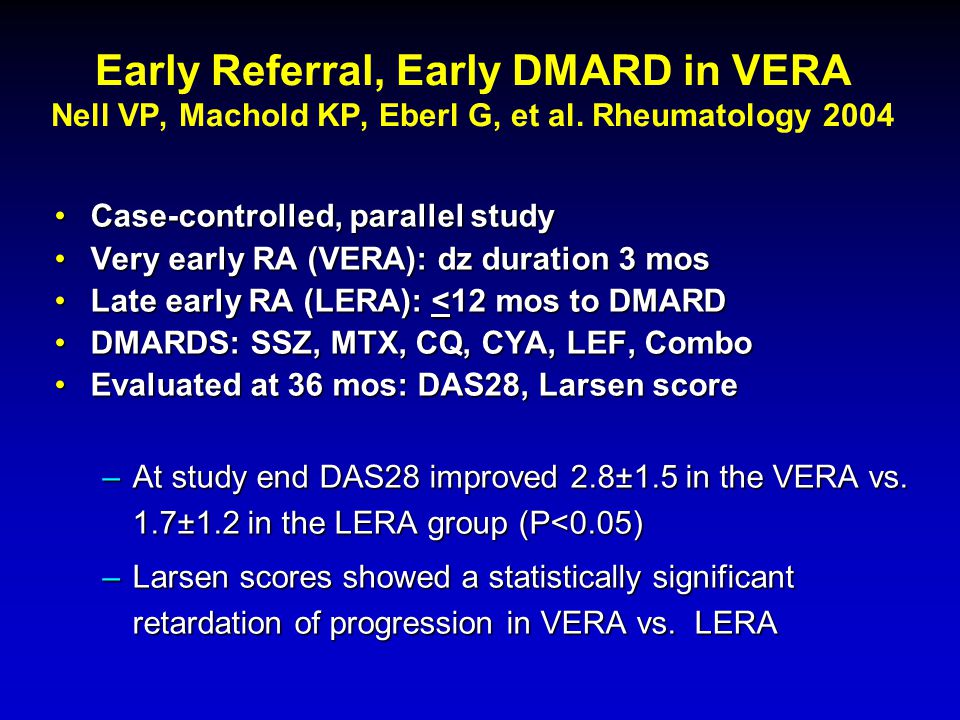 Early Referral, Early DMARD in VERA
Nell VP, Machold KP, Eberl G, et al. Rheumatology 2004

• Case-controlled, parallel study
• Very early RA (VERA): dz duration 3 mos
• Late early RA (LERA): $\leq$12 mos to DMARD
• DMARDS: SSZ, MTX, CQ, CYA, LEF, Combo
• Evaluated at 36 mos: DAS28, Larsen score

– At study end DAS28 improved 2.8±1.5 in the VERA vs. 1.7±1.2 in the LERA group (P<0.05)
– Larsen scores showed a statistically significant retardation of progression in VERA vs. LERA